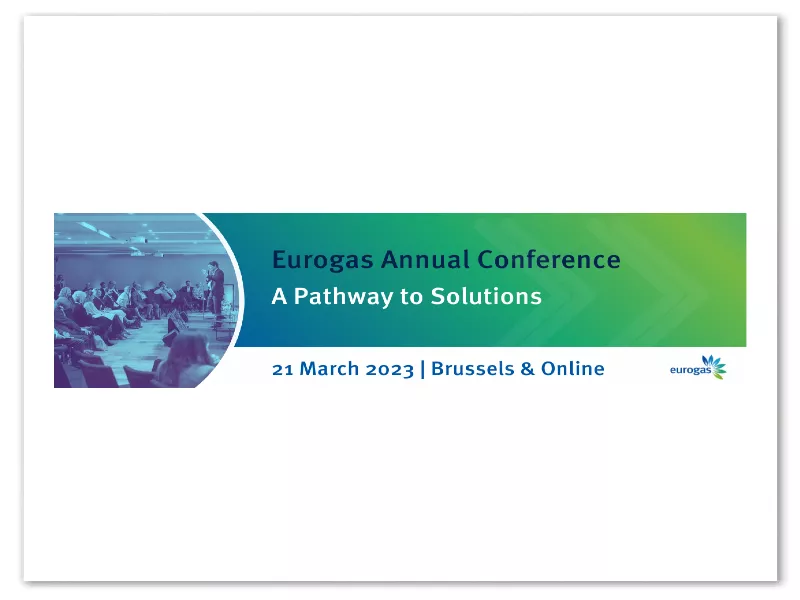 Eurogas Annual Conference
A Pathway to Solutions

21 March 2023 | Brussels & Online

eurogas